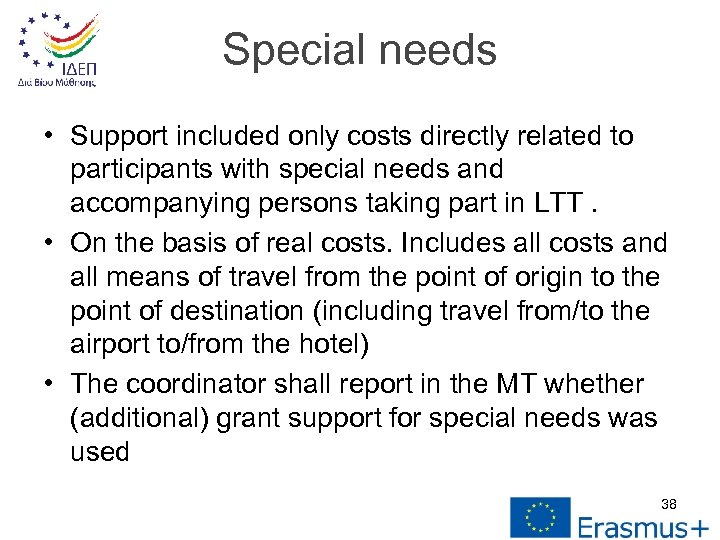 ΙΔΕΠ
Διά Βίου Μάθησης

Special needs

• Support included only costs directly related to participants with special needs and accompanying persons taking part in LTT .
• On the basis of real costs. Includes all costs and all means of travel from the point of origin to the point of destination (including travel from/to the airport to/from the hotel)
• The coordinator shall report in the MT whether (additional) grant support for special needs was used

38

Erasmus+